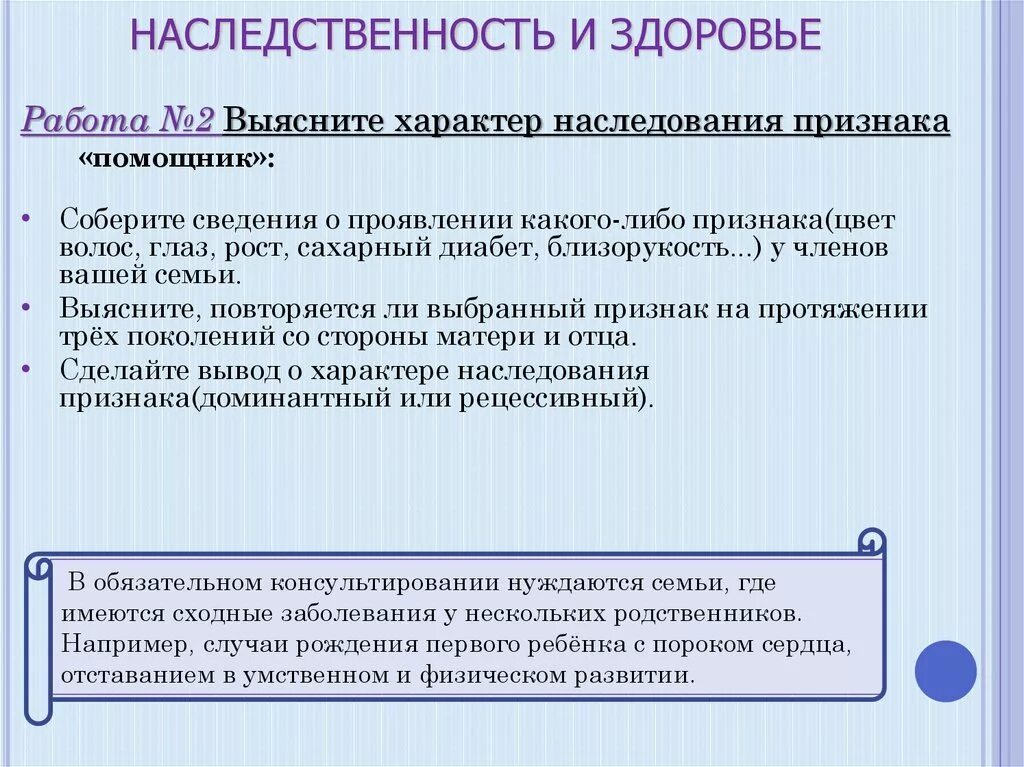 НАСЛЕДСТВЕННОСТЬ И ЗДОРОВЬЕ

Работа №2 Выясните характер наследования признака «помощник»:

• Соберите сведения о проявлении какого-либо признака(цвет волос, глаз, рост, сахарный диабет, близорукость...) у членов вашей семьи.
• Выясните, повторяется ли выбранный признак на протяжении трёх поколений со стороны матери и отца.
• Сделайте вывод о характере наследования признака(доминантный или рецессивный).

В обязательном консультировании нуждаются семьи, где имеются сходные заболевания у нескольких родственников. Например, случаи рождения первого ребёнка с пороком сердца, отставанием в умственном и физическом развитии.